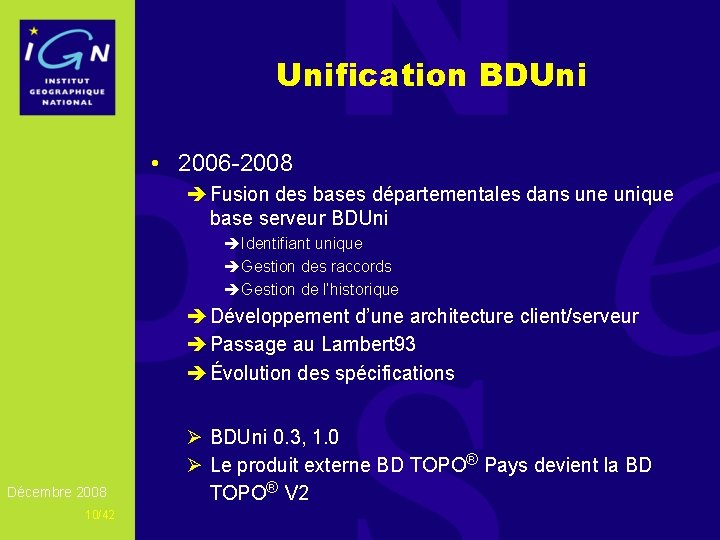 IGN
INSTITUT
GEOGRAPHIQUE
NATIONAL

Unification BDUni

• 2006-2008

➔ Fusion des bases départementales dans une unique base serveur BDUni

➔ Identifiant unique

➔ Gestion des raccords

➔ Gestion de l'historique

➔ Développement d'une architecture client/serveur

➔ Passage au Lambert93

➔ Évolution des spécifications

➢ BDUni 0.3, 1.0

➢ Le produit externe BD TOPO® Pays devient la BD TOPO® V2

Décembre 2008

10/42